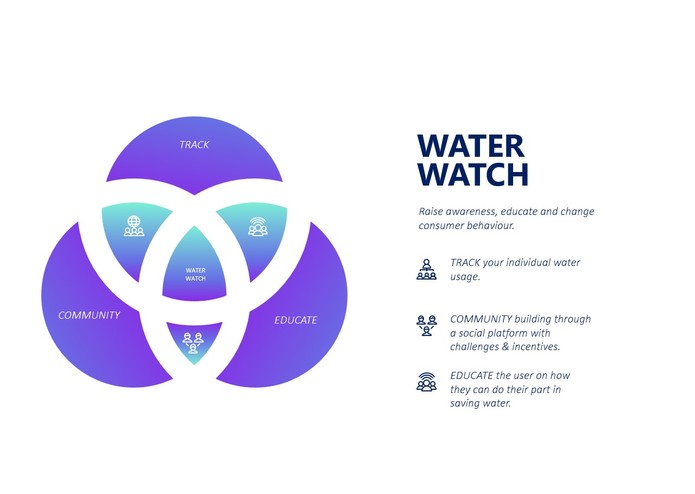 TRACK

WATER WATCH

COMMUNITY

EDUCATE

WATER WATCH

Raise awareness, educate and change consumer behaviour.

TRACK your individual water usage.

COMMUNITY building through a social platform with challenges & incentives.

EDUCATE the user on how they can do their part in saving water.